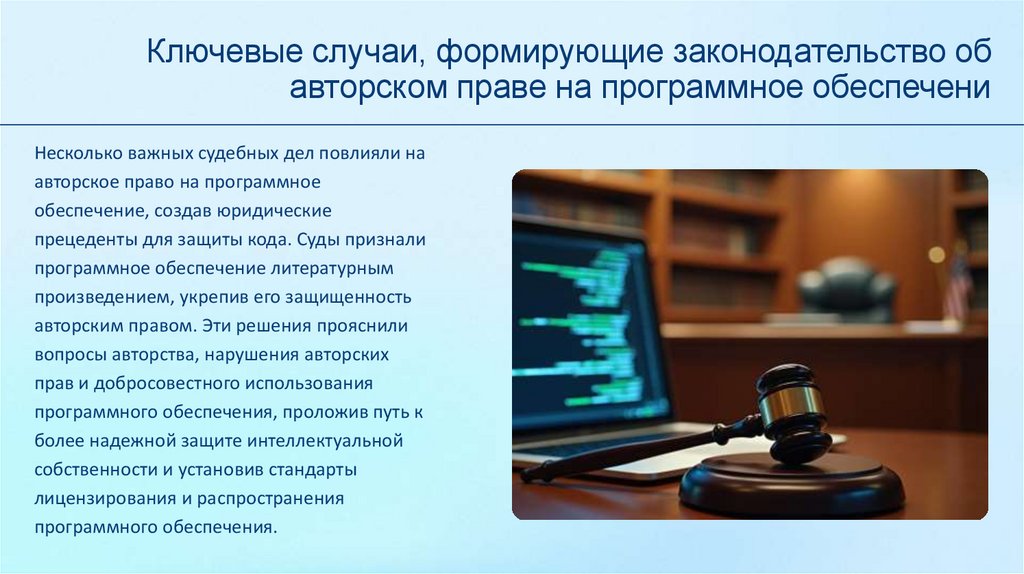 Ключевые случаи, формирующие законодательство об авторском праве на программное обеспечени

Несколько важных судебных дел повлияли на авторское право на программное обеспечение, создав юридические прецеденты для защиты кода. Суды признали программное обеспечение литературным произведением, укрепив его защищенность авторским правом. Эти решения прояснили вопросы авторства, нарушения авторских прав и добросовестного использования программного обеспечения, проложив путь к более надежной защите интеллектуальной собственности и установив стандарты лицензирования и распространения программного обеспечения.